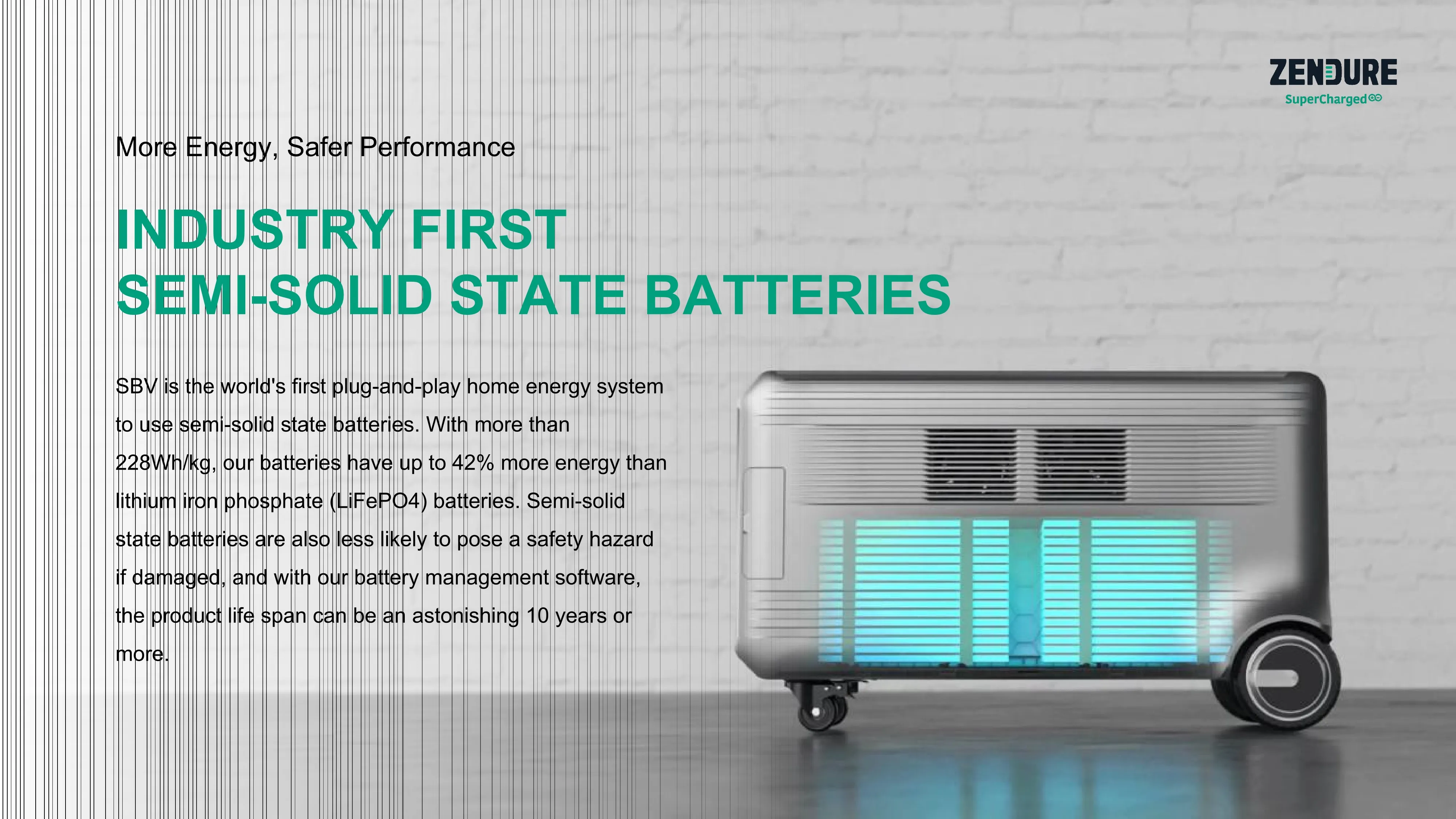 ZENDURE
SuperCharged

More Energy, Safer Performance

INDUSTRY FIRST
SEMI-SOLID STATE BATTERIES

SBV is the world's first plug-and-play home energy system to use semi-solid state batteries. With more than 228Wh/kg, our batteries have up to 42% more energy than lithium iron phosphate (LiFePO4) batteries. Semi-solid state batteries are also less likely to pose a safety hazard if damaged, and with our battery management software, the product life span can be an astonishing 10 years or more.